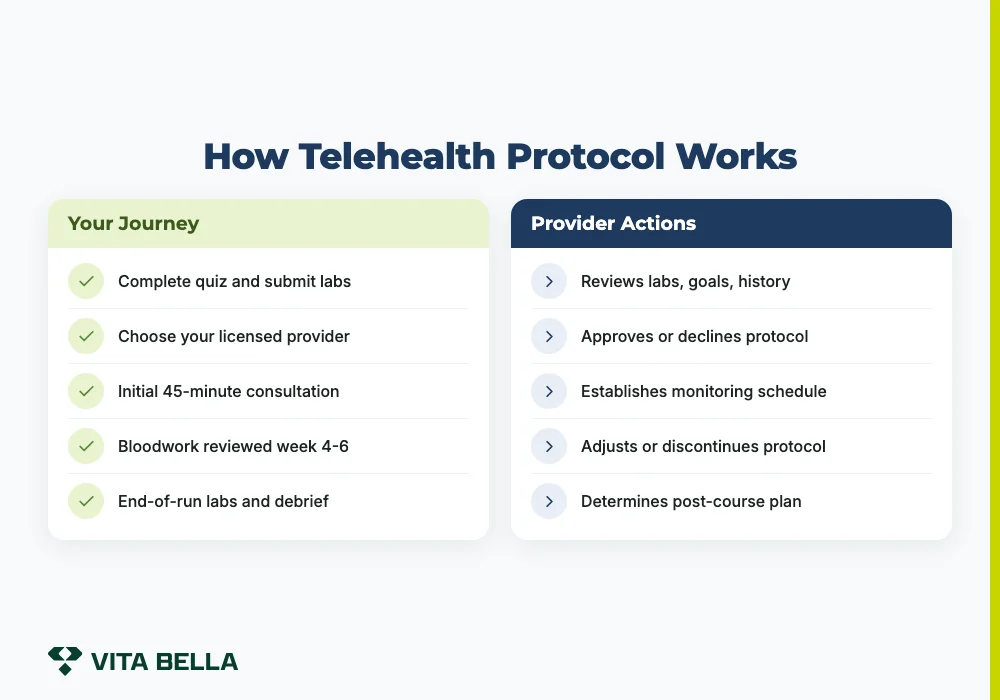 How Telehealth Protocol Works

Your Journey

Complete quiz and submit labs

Choose your licensed provider

Initial 45-minute consultation

Bloodwork reviewed week 4-6

End-of-run labs and debrief

Provider Actions

Reviews labs, goals, history

Approves or declines protocol

Establishes monitoring schedule

Adjusts or discontinues protocol

Determines post-course plan

VITA BELLA